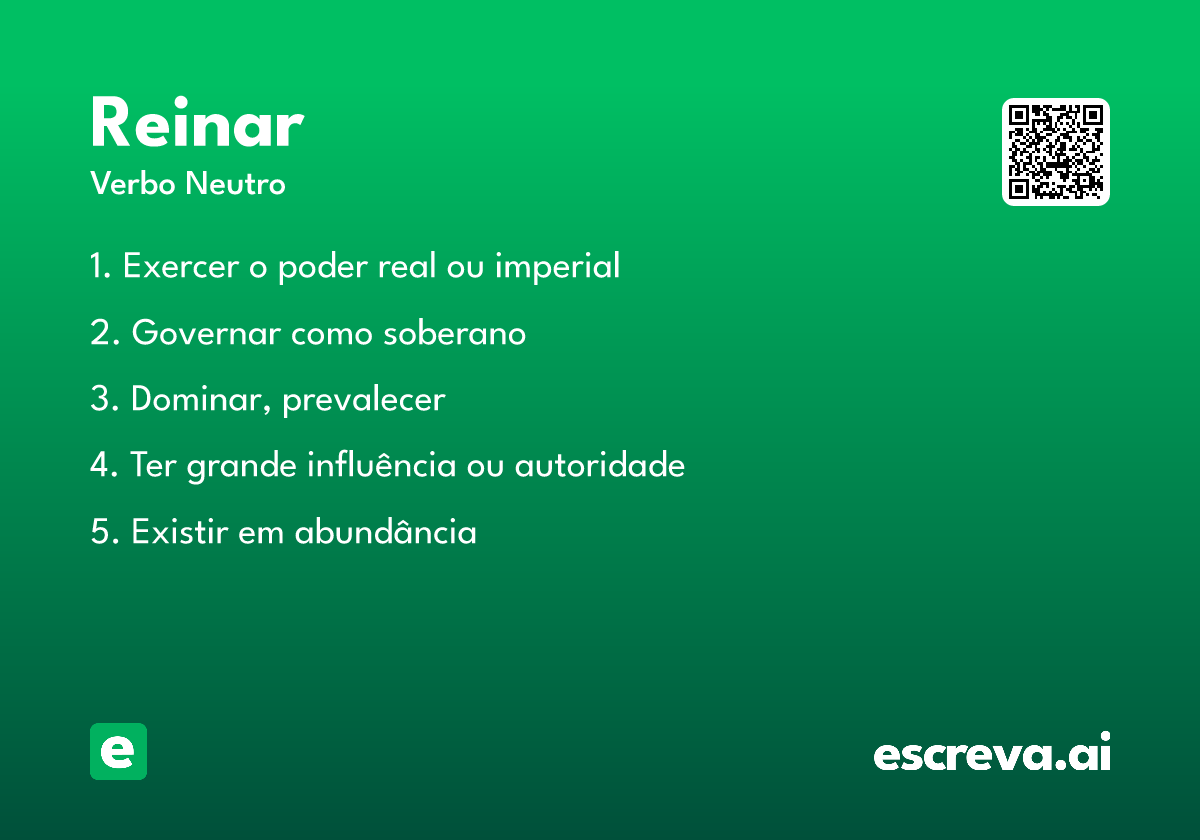 Reinar
Verbo Neutro

1. Exercer o poder real ou imperial

2. Governar como soberano

3. Dominar, prevalecer

4. Ter grande influência ou autoridade

5. Existir em abundância

e

escreva.ai